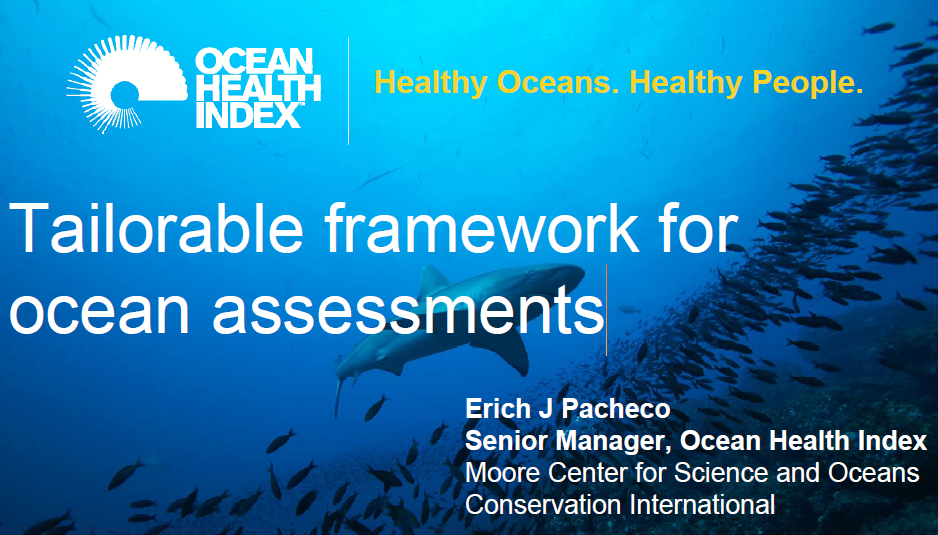 OCEAN HEALTH INDEX™

Healthy Oceans. Healthy People.

Tailorable framework for ocean assessments

Erich J Pacheco
Senior Manager, Ocean Health Index
Moore Center for Science and Oceans
Conservation International